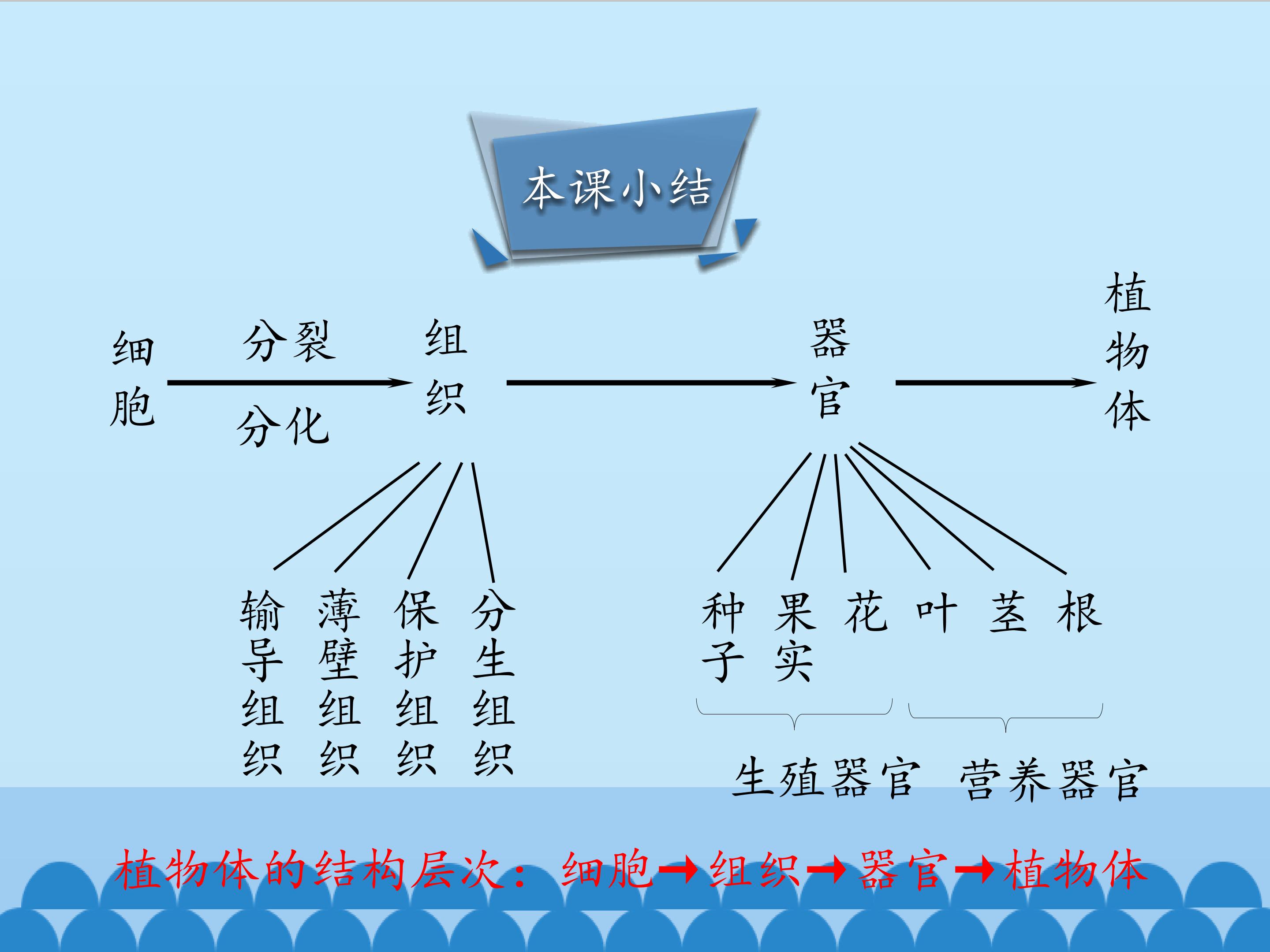 本课小结

细胞 分裂 分化 组织 器官 植物体

输导组织 薄壁组织 保护组织 分生组织

种子 果实 花 叶 茎 根

生殖器官 营养器官

植物体的结构层次：细胞→组织→器官→植物体